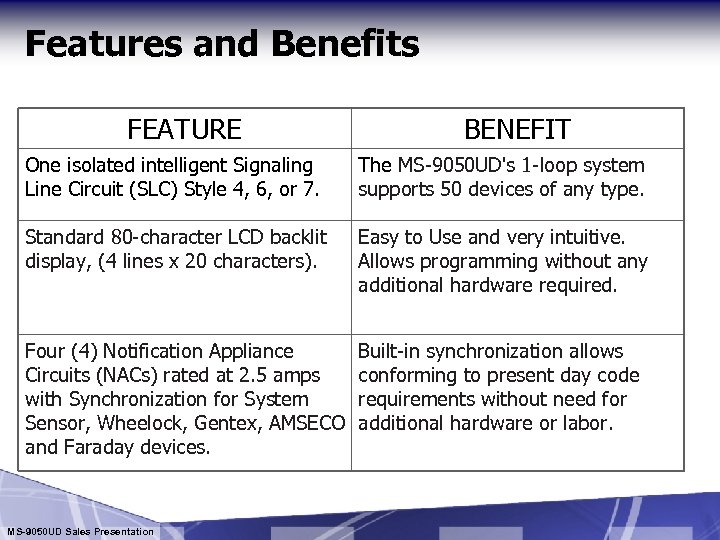 Features and Benefits

| FEATURE | BENEFIT |
|---|---|
| One isolated intelligent Signaling Line Circuit (SLC) Style 4, 6, or 7. | The MS-9050UD's 1-loop system supports 50 devices of any type. |
| Standard 80-character LCD backlit display, (4 lines x 20 characters). | Easy to Use and very intuitive. Allows programming without any additional hardware required. |
| Four (4) Notification Appliance Circuits (NACs) rated at 2.5 amps with Synchronization for System Sensor, Wheelock, Gentex, AMSECO and Faraday devices. | Built-in synchronization allows conforming to present day code requirements without need for additional hardware or labor. |

MS-9050UD Sales Presentation